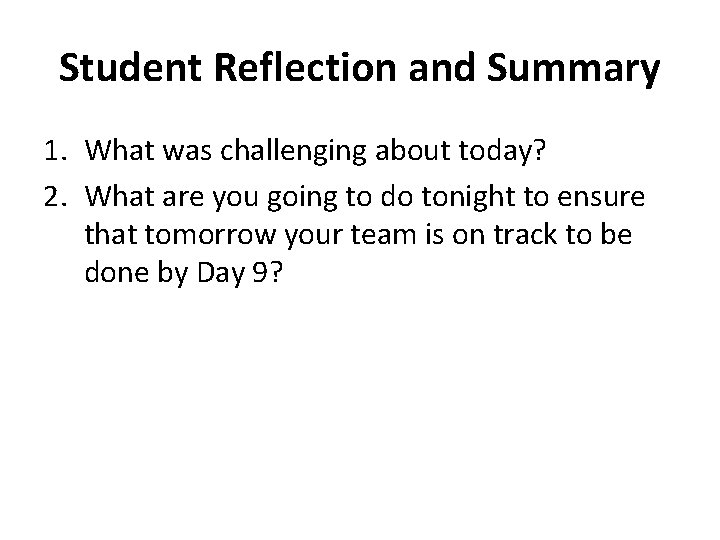 Student Reflection and Summary

1. What was challenging about today?
2. What are you going to do tonight to ensure that tomorrow your team is on track to be done by Day 9?